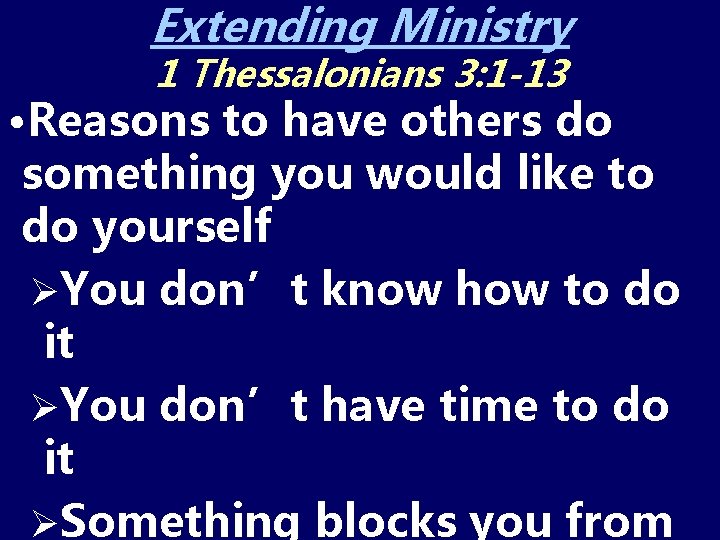 Extending Ministry
1 Thessalonians 3:1-13

•Reasons to have others do something you would like to do yourself

➢You don’t know how to do it

➢You don’t have time to do it

➢Something blocks you from